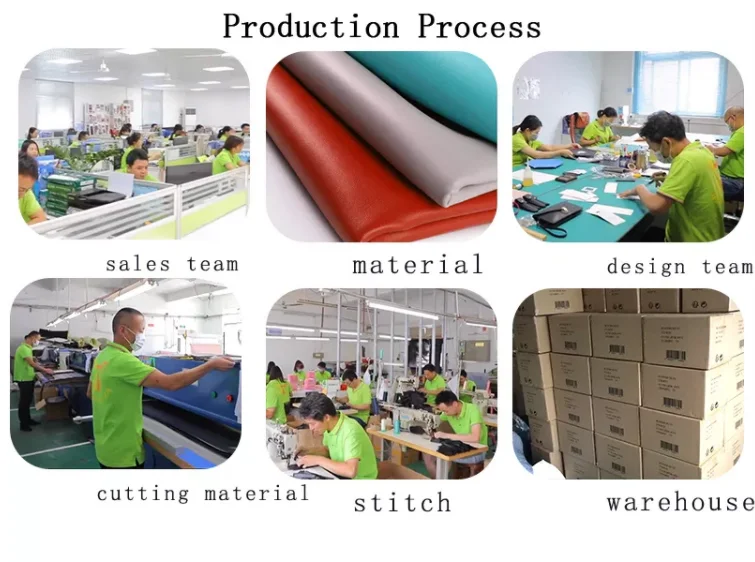 Production Process

sales team

material

design team

cutting material

stitch

warehouse